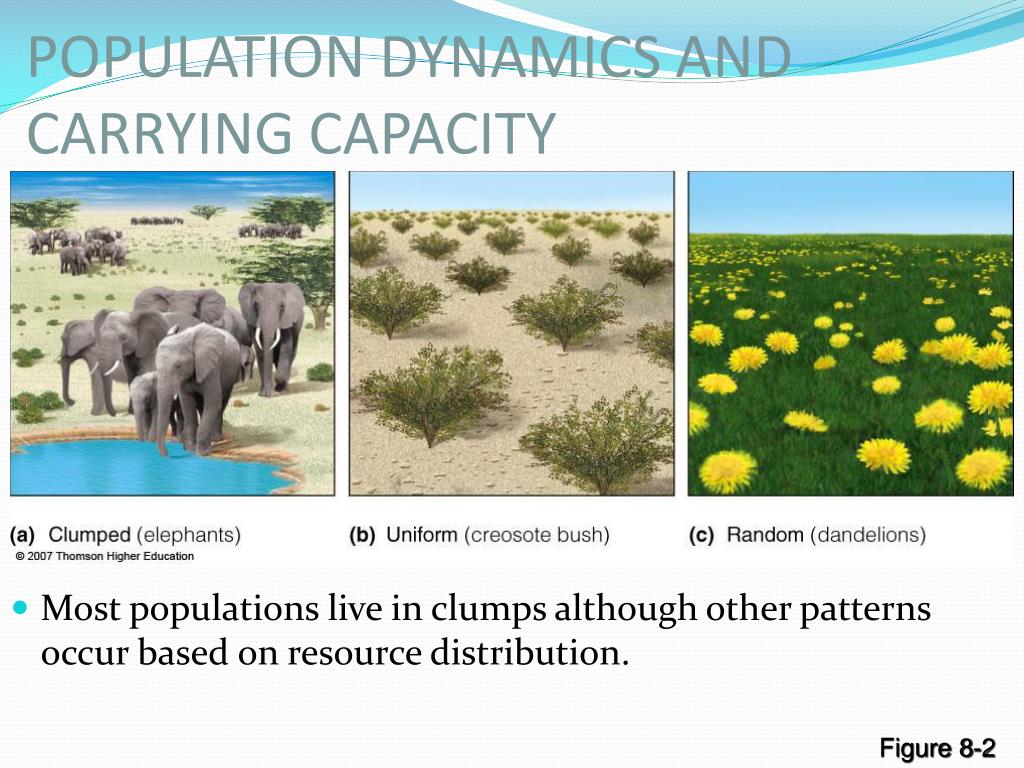 POPULATION DYNAMICS AND CARRYING CAPACITY

(a) Clumped (elephants)
© 2007 Thomson Higher Education

(b) Uniform (creosote bush)

(c) Random (dandelions)

Most populations live in clumps although other patterns occur based on resource distribution.

Figure 8-2